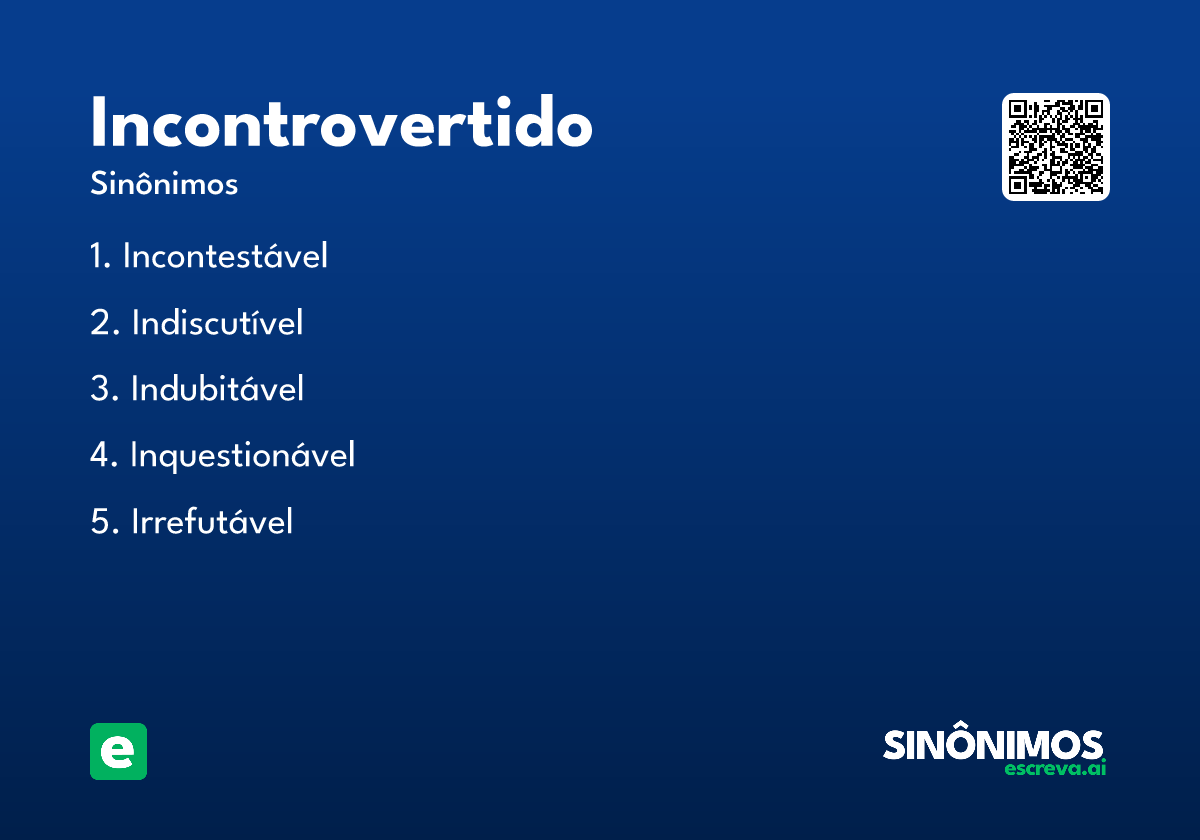 Incontrovertido

Sinônimos

1. Incontestável

2. Indiscutível

3. Indubitável

4. Inquestionável

5. Irrefutável

e

SINÔNIMOS
escreva.ai